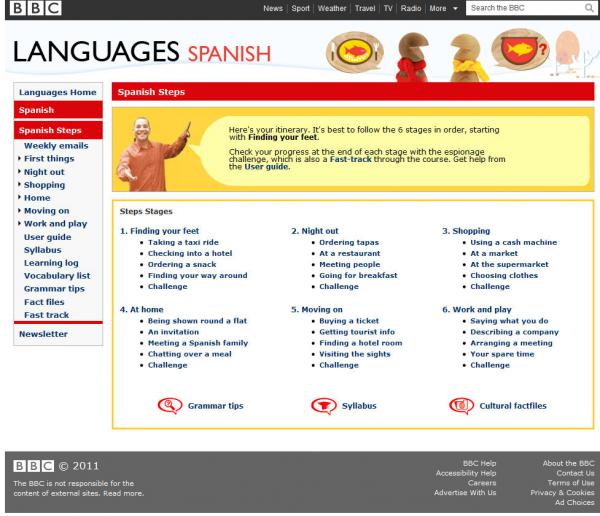 BBC

News | Sport | Weather | Travel | TV | Radio | More

Search the BBC

LANGUAGES SPANISH

Languages Home
Spanish
Spanish Steps
Weekly emails
First things
Night out
Shopping
Home
Moving on
Work and play
User guide
Syllabus
Learning log
Vocabulary list
Grammar tips
Fact files
Fast track
Newsletter

Spanish Steps

Here's your itinerary. It's best to follow the 6 stages in order, starting with Finding your feet.

Check your progress at the end of each stage with the espionage challenge, which is also a Fast-track through the course. Get help from the User guide.

Steps Stages

1. Finding your feet
- Taking a taxi ride
- Checking into a hotel
- Ordering a snack
- Finding your way around
- Challenge

2. Night out
- Ordering tapas
- At a restaurant
- Meeting people
- Going for breakfast
- Challenge

3. Shopping
- Using a cash machine
- At a market
- At the supermarket
- Choosing clothes
- Challenge

4. At home
- Being shown round a flat
- An invitation
- Meeting a Spanish family
- Chatting over a meal
- Challenge

5. Moving on
- Buying a ticket
- Getting tourist info
- Finding a hotel room
- Visiting the sights
- Challenge

6. Work and play
- Saying what you do
- Describing a company
- Arranging a meeting
- Your spare time
- Challenge

Grammar tips
Syllabus
Cultural factfiles

BBC © 2011

The BBC is not responsible for the content of external sites. Read more.

BBC Help
Accessibility Help
Careers
Advertise With Us

About the BBC
Contact Us
Terms of Use
Privacy & Cookies
Ad Choices